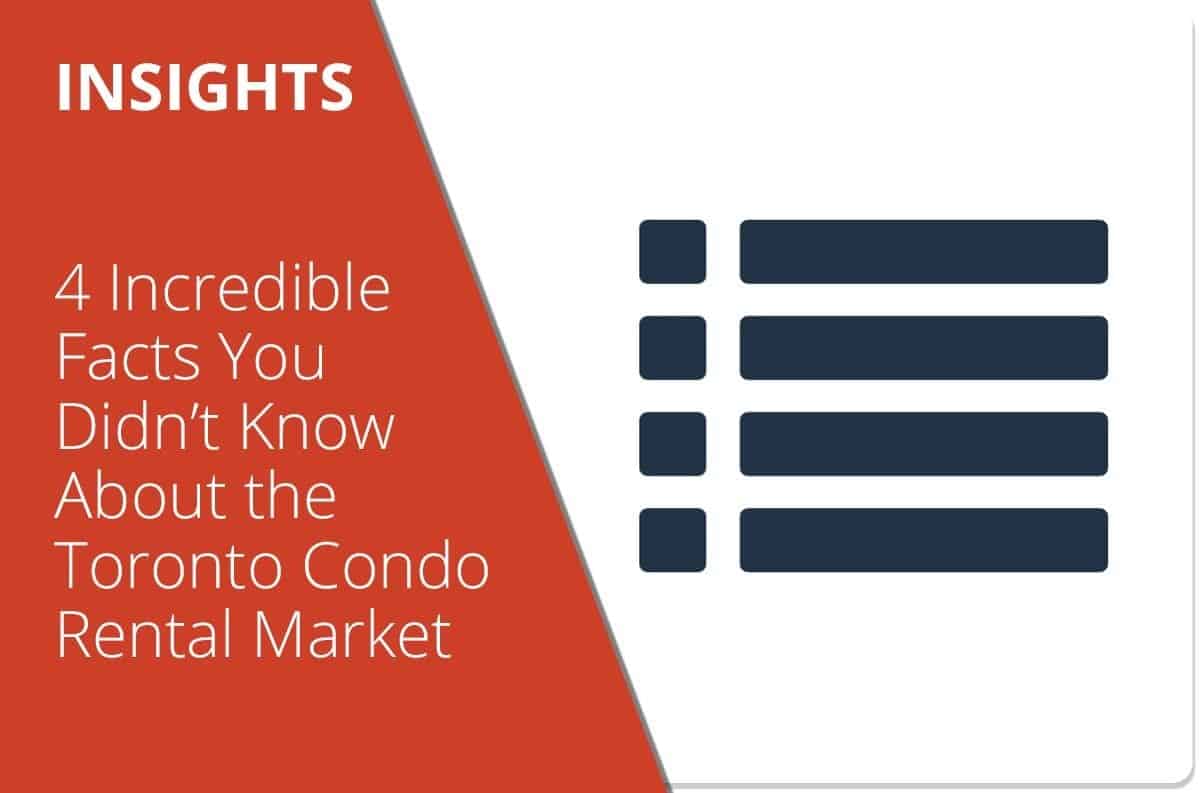 INSIGHTS

4 Incredible Facts You Didn’t Know About the Toronto Condo Rental Market